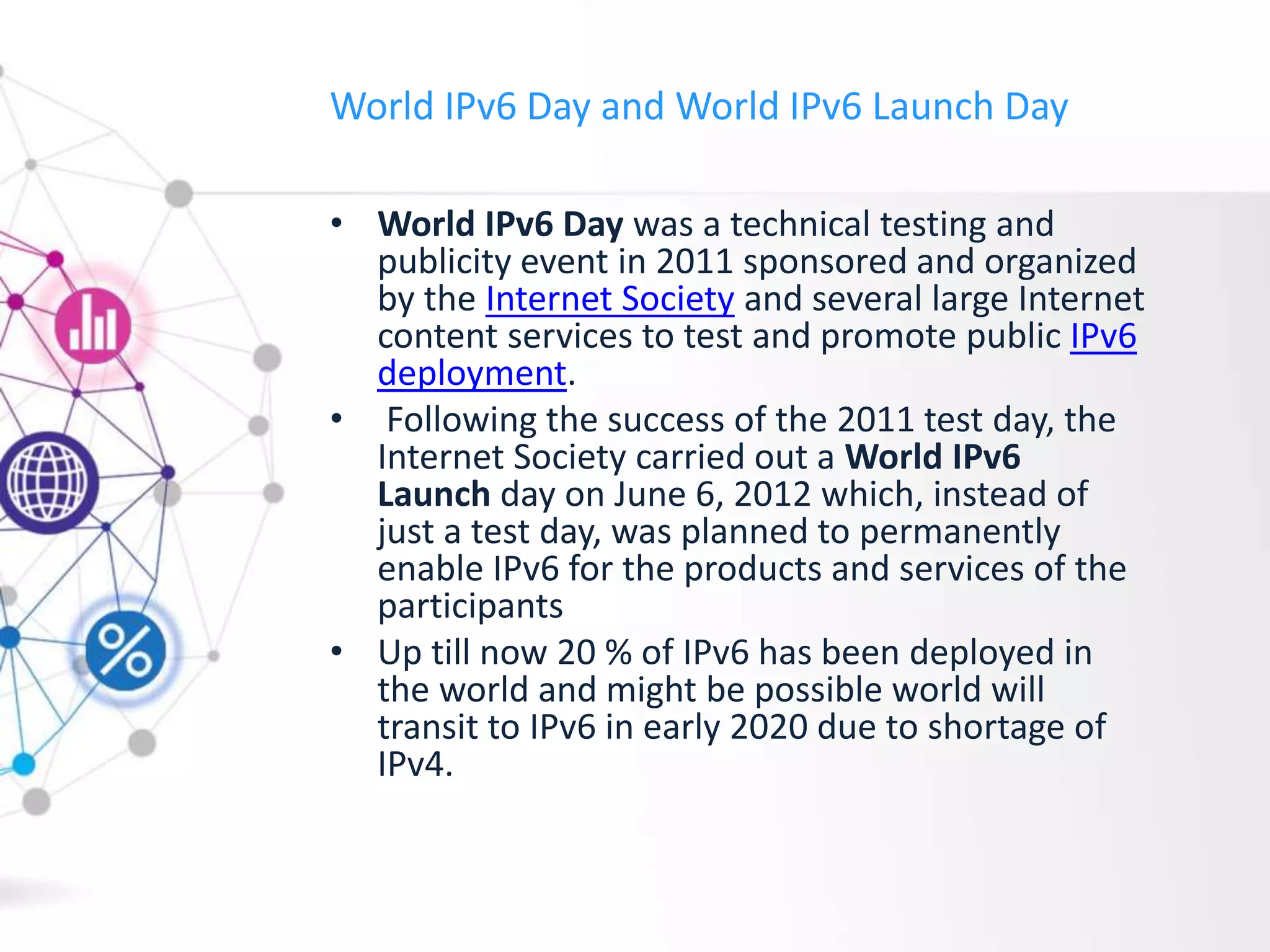 World IPv6 Day and World IPv6 Launch Day

• World IPv6 Day was a technical testing and publicity event in 2011 sponsored and organized by the Internet Society and several large Internet content services to test and promote public IPv6 deployment.

• Following the success of the 2011 test day, the Internet Society carried out a World IPv6 Launch day on June 6, 2012 which, instead of just a test day, was planned to permanently enable IPv6 for the products and services of the participants

• Up till now 20 % of IPv6 has been deployed in the world and might be possible world will transit to IPv6 in early 2020 due to shortage of IPv4.